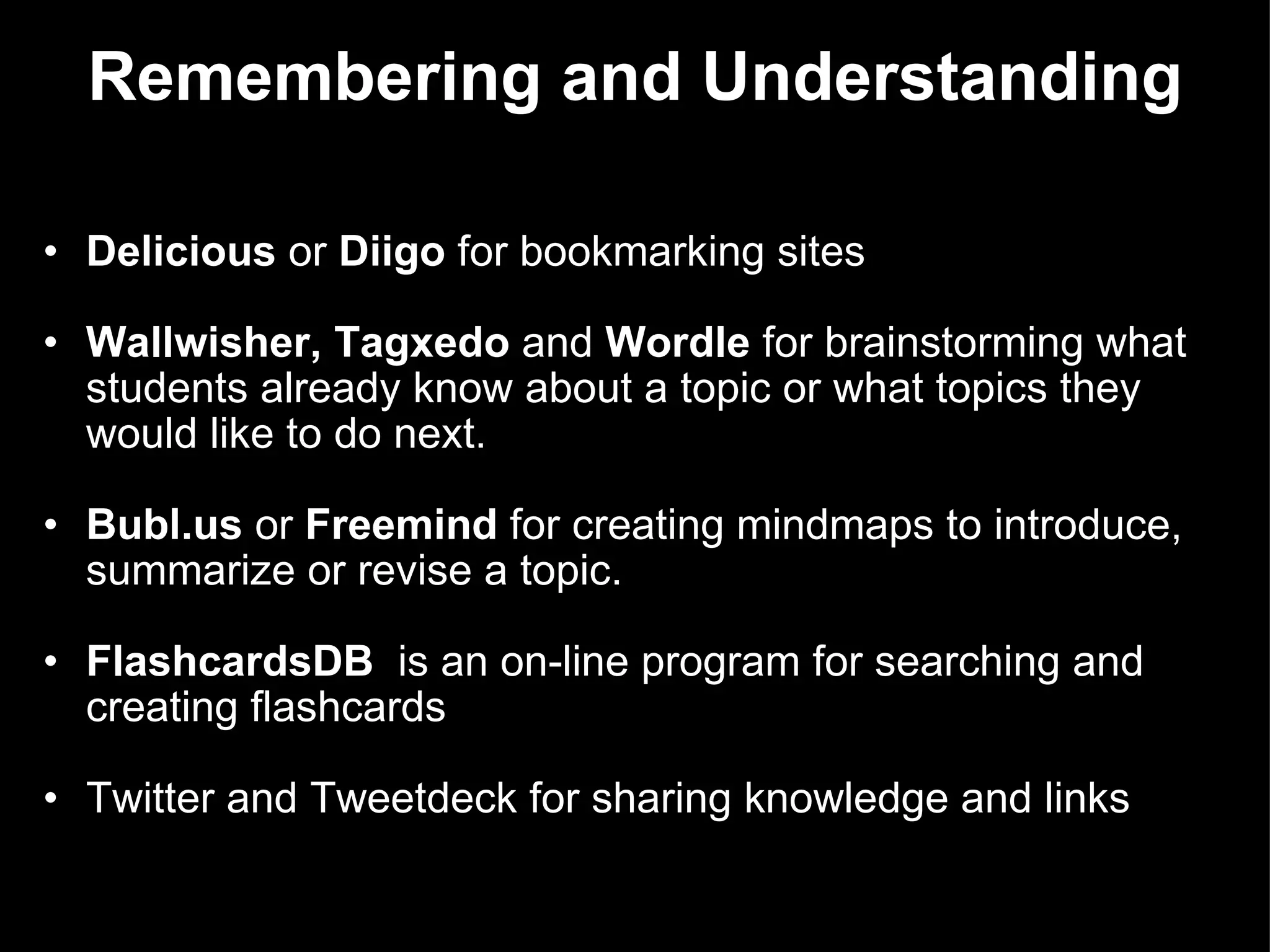 Remembering and Understanding

• Delicious or Diigo for bookmarking sites

• Wallwisher, Tagxedo and Wordle for brainstorming what students already know about a topic or what topics they would like to do next.

• Bubl.us or Freemind for creating mindmaps to introduce, summarize or revise a topic.

• FlashcardsDB is an on-line program for searching and creating flashcards

• Twitter and Tweetdeck for sharing knowledge and links